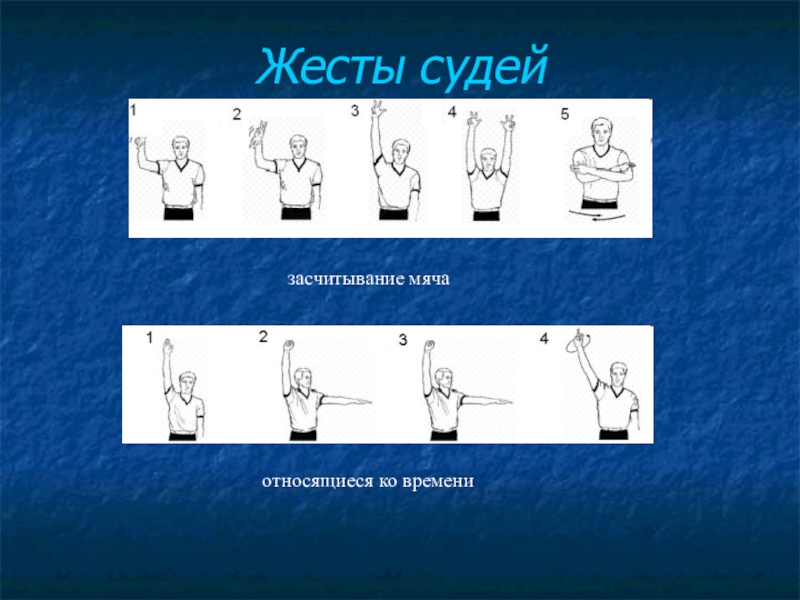 Жесты судей

1 2 3 4 5

засчитывание мяча

1 2 3 4

относящиеся ко времени